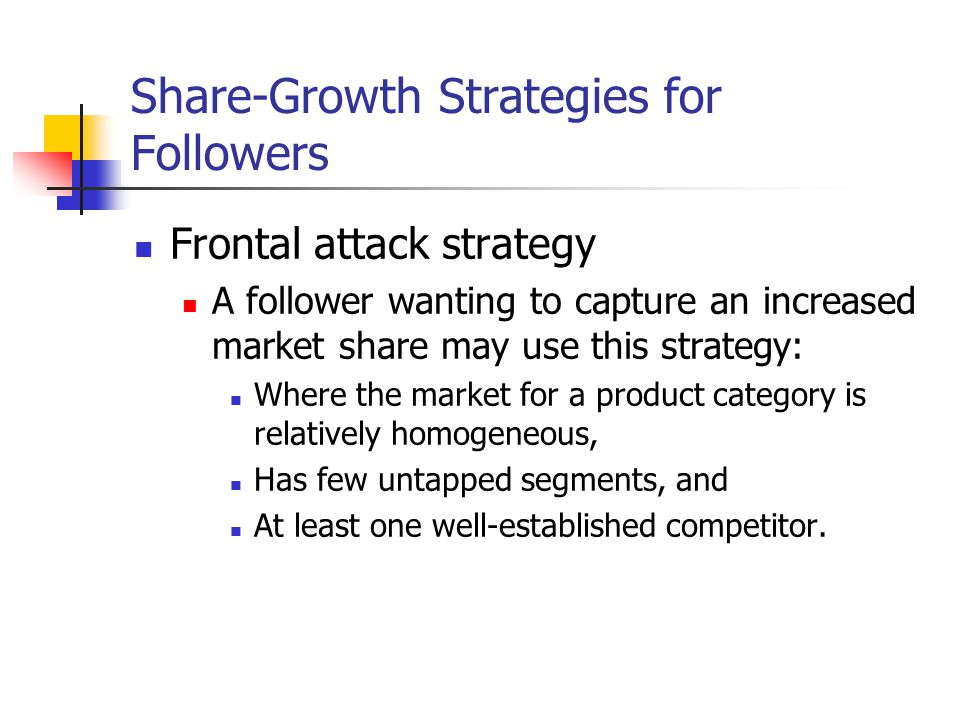 Share-Growth Strategies for Followers

Frontal attack strategy

A follower wanting to capture an increased market share may use this strategy:

Where the market for a product category is relatively homogeneous,

Has few untapped segments, and

At least one well-established competitor.